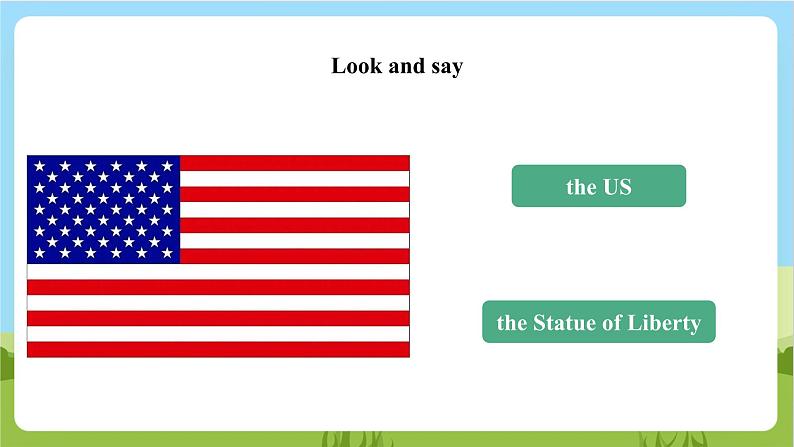 Look and say

the US

the Statue of Liberty